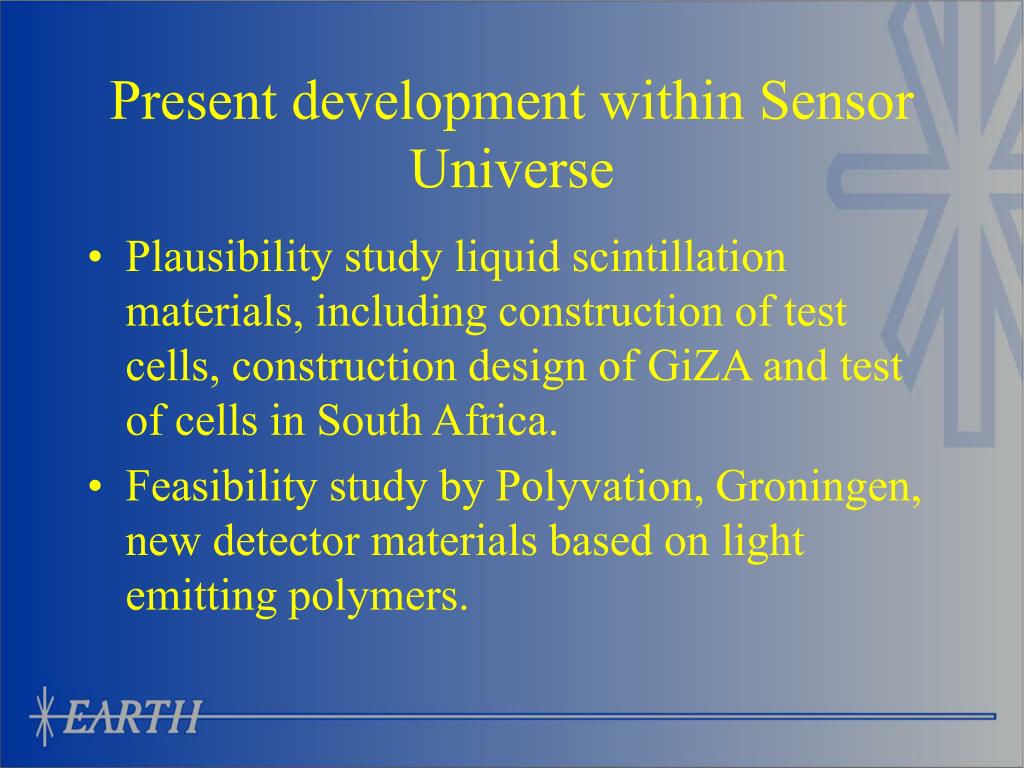 Present development within Sensor Universe

• Plausibility study liquid scintillation materials, including construction of test cells, construction design of GiZA and test of cells in South Africa.

• Feasibility study by Polyvation, Groningen, new detector materials based on light emitting polymers.

EARTH